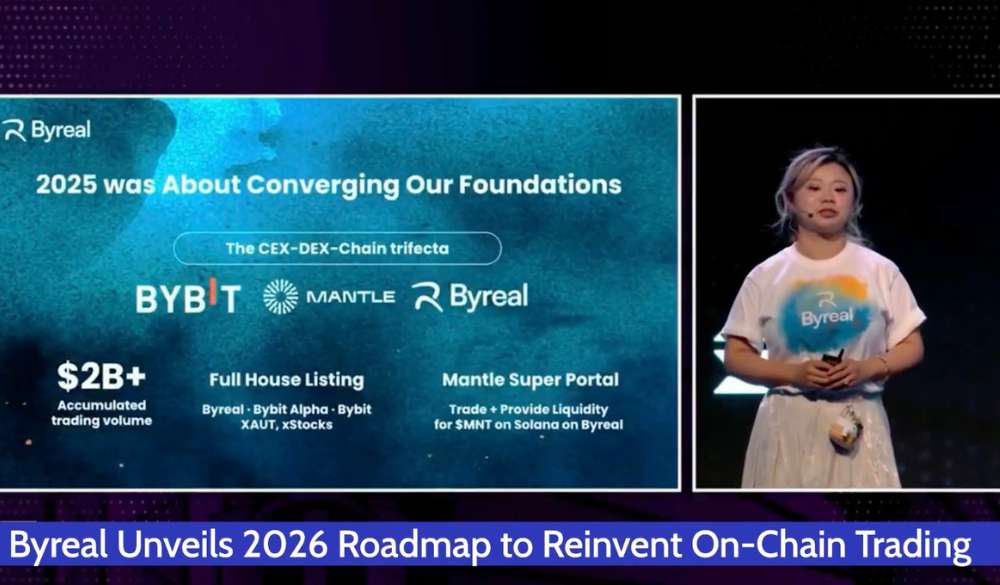 Byreal

2025 was About Converging Our Foundations

The CEX-DEX-Chain trifecta

BYBIT MANTLE Byreal

$2B+
Accumulated trading volume

Full House Listing
Byreal · Bybit Alpha · Bybit
XAUT, xStocks

Mantle Super Portal
Trade + Provide Liquidity for $MNT on Solana on Byreal

Byreal

Byreal Unveils 2026 Roadmap to Reinvent On-Chain Trading